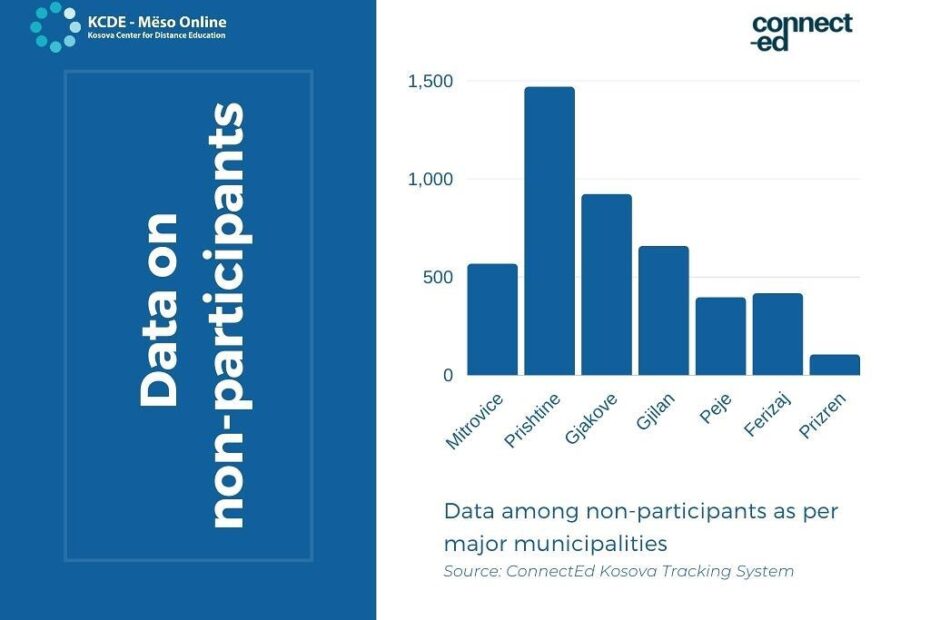 KCDE - Mëso Online
Kosova Center for Distance Education

Data on non-participants

connect -ed

1,500
1,000
500
0

Mitrovice
Prishtine
Gjakove
Gjilan
Peje
Ferizaj
Prizren

Data among non-participants as per major municipalities
Source: ConnectEd Kosova Tracking System